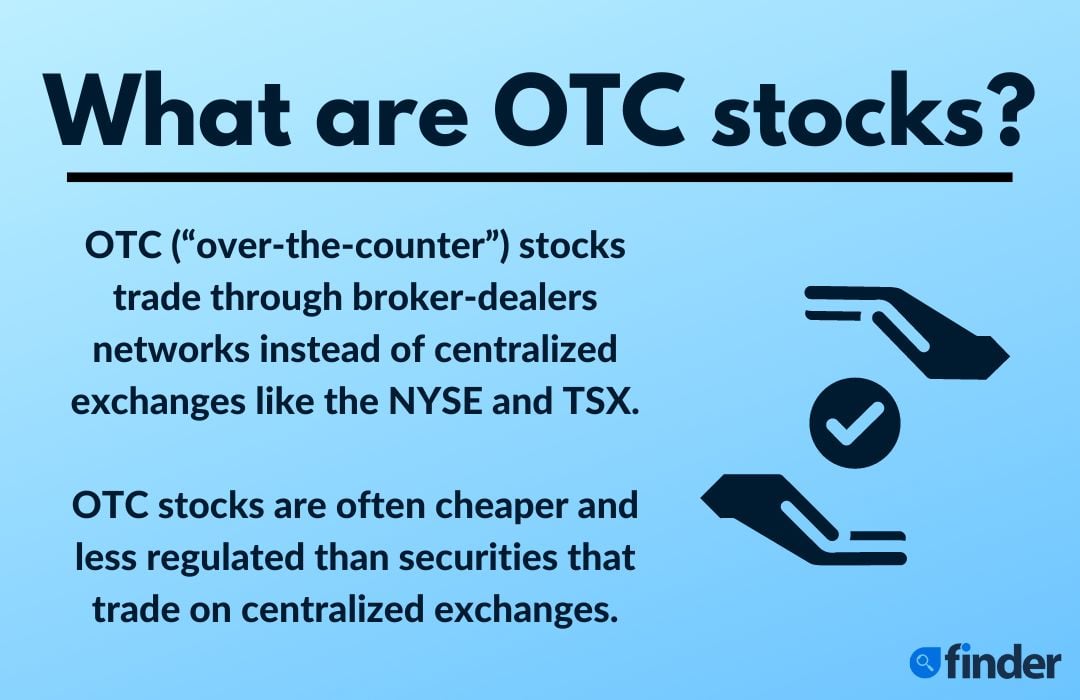 What are OTC stocks?

OTC (“over-the-counter”) stocks trade through broker-dealers networks instead of centralized exchanges like the NYSE and TSX.

OTC stocks are often cheaper and less regulated than securities that trade on centralized exchanges.

finder